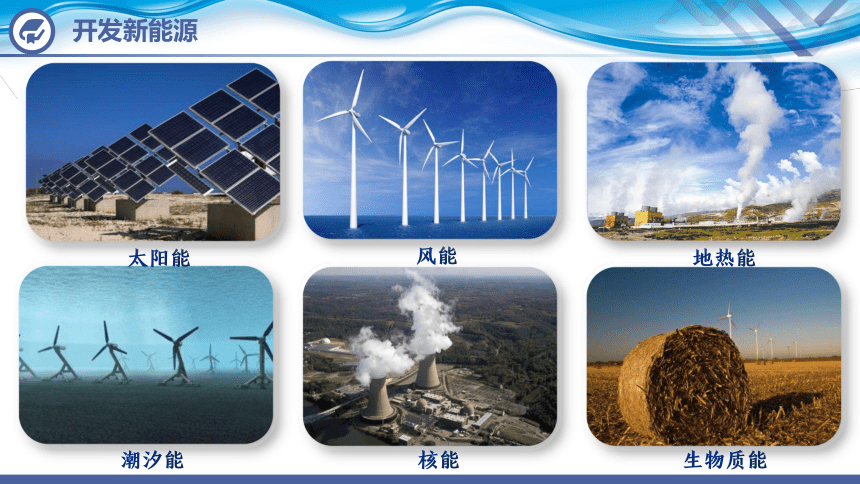 开发新能源

太阳能

风能

地热能

潮汐能

核能

生物质能